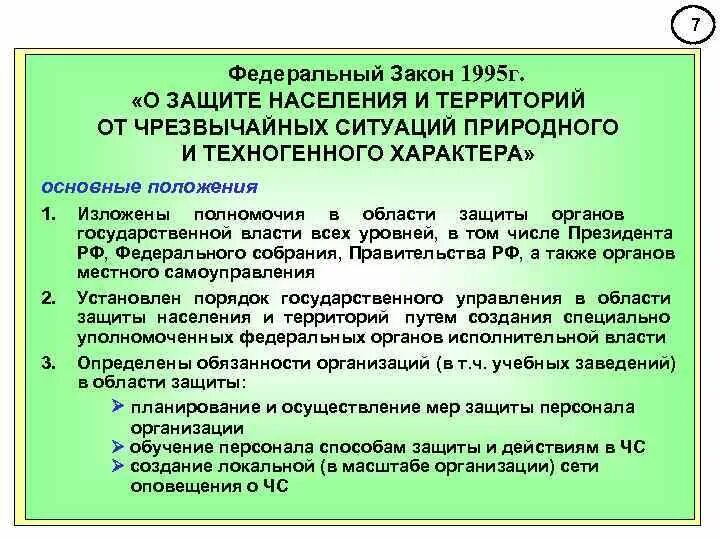 7

Федеральный Закон 1995г.
«О ЗАЩИТЕ НАСЕЛЕНИЯ И ТЕРРИТОРИЙ ОТ ЧРЕЗВЫЧАЙНЫХ СИТУАЦИЙ ПРИРОДНОГО И ТЕХНОГЕННОГО ХАРАКТЕРА»

основные положения

1. Изложены полномочия в области защиты органов государственной власти всех уровней, в том числе Президента РФ, Федерального собрания, Правительства РФ, а также органов местного самоуправления

2. Установлен порядок государственного управления в области защиты населения и территорий путем создания специально уполномоченных федеральных органов исполнительной власти

3. Определены обязанности организаций (в т.ч. учебных заведений) в области защиты:

➢ планирование и осуществление мер защиты персонала организации
➢ обучение персонала способам защиты и действиям в ЧС
➢ создание локальной (в масштабе организации) сети оповещения о ЧС